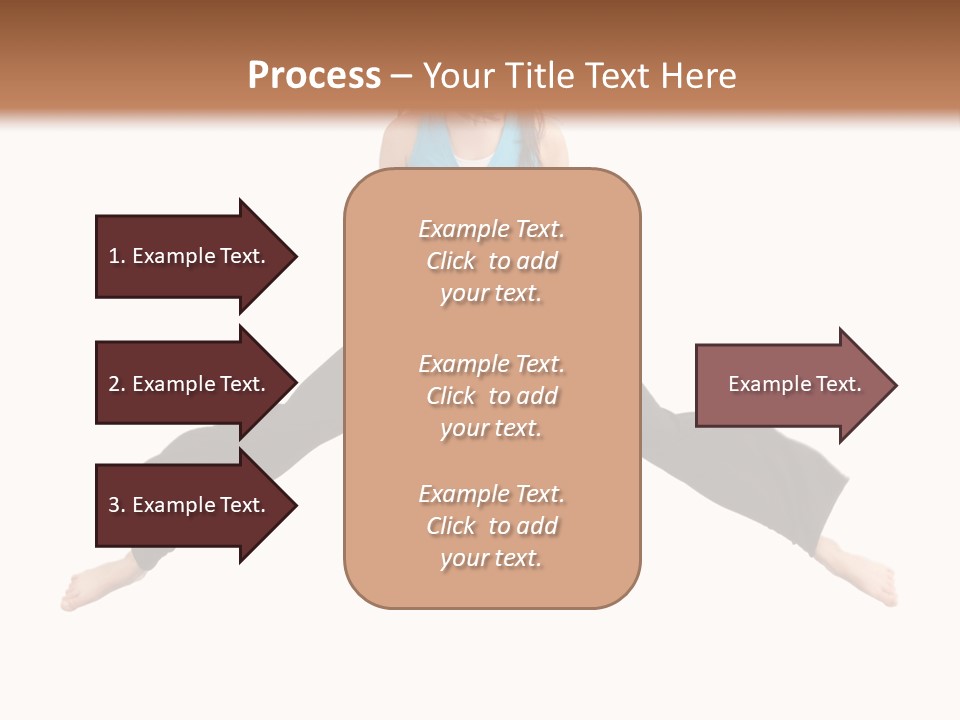 Process – Your Title Text Here

1. Example Text.

2. Example Text.

3. Example Text.

Example Text. Click to add your text.

Example Text. Click to add your text.

Example Text. Click to add your text.

Example Text.